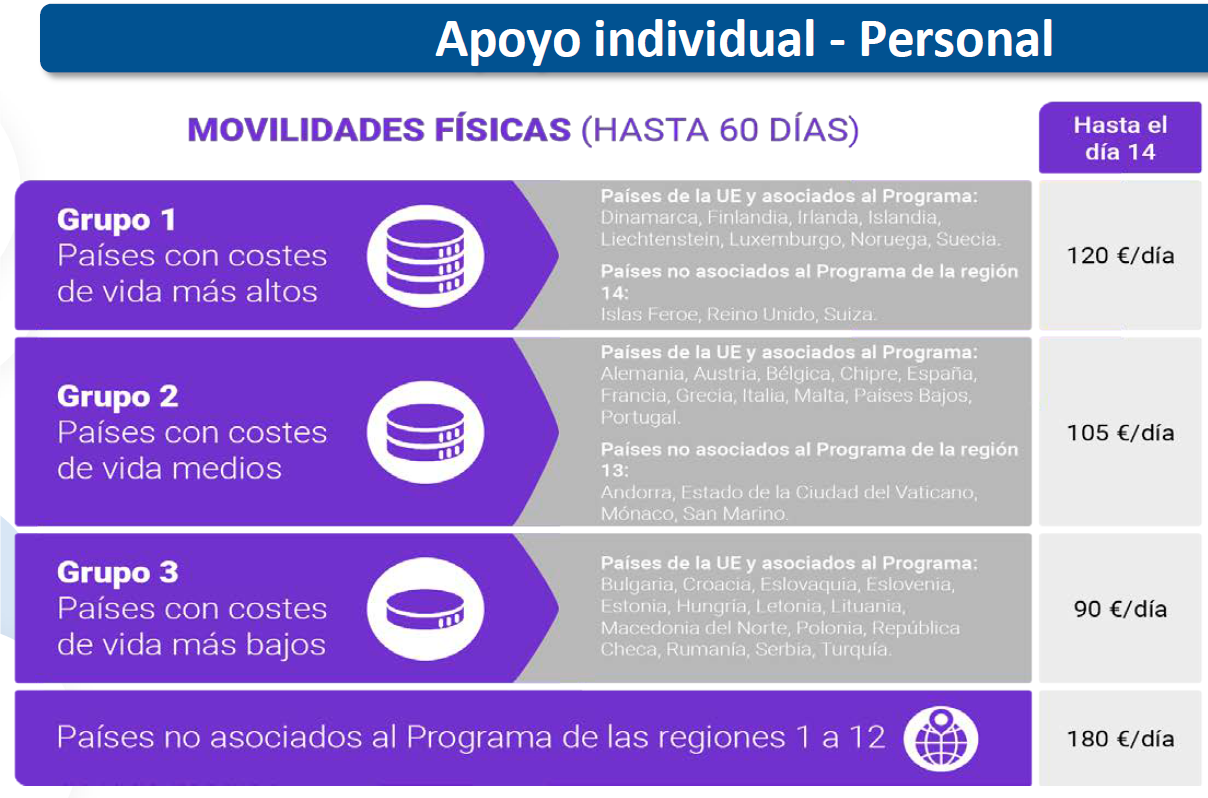 Apoyo individual - Personal

MOVILIDADES FÍSICAS (HASTA 60 DÍAS)

Hasta el día 14

Grupo 1
Países con costes de vida más altos

Países de la UE y asociados al Programa:
Dinamarca, Finlandia, Irlanda, Islandia, Liechtenstein, Luxemburgo, Noruega, Suecia.
Países no asociados al Programa de la región 14:
Islas Feroe, Reino Unido, Suiza.

120 €/día

Grupo 2
Países con costes de vida medios

Países de la UE y asociados al Programa:
Alemania, Austria, Bélgica, Chipre, España, Francia, Grecia, Italia, Malta, Países Bajos, Portugal.
Países no asociados al Programa de la región 13:
Andorra, Estado de la Ciudad del Vaticano, Mónaco, San Marino.

105 €/día

Grupo 3
Países con costes de vida más bajos

Países de la UE y asociados al Programa:
Bulgaria, Croacia, Eslovaquia, Eslovenia, Estonia, Hungría, Letonia, Lituania, Macedonia del Norte, Polonia, República Checa, Rumanía, Serbia, Turquía.

90 €/día

Países no asociados al Programa de las regiones 1 a 12

180 €/día